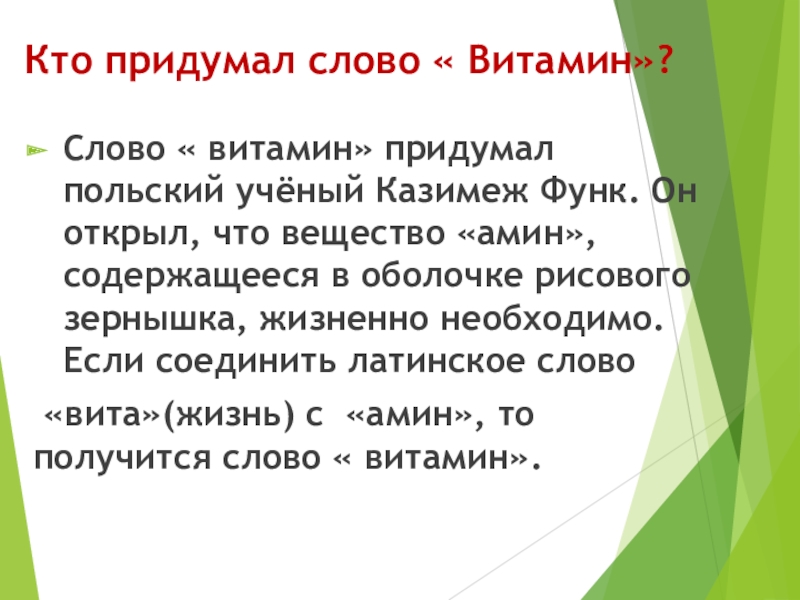 Кто придумал слово « Витамин»?

Слово « витамин» придумал польский учёный Казимеж Функ. Он открыл, что вещество «амин», содержащееся в оболочке рисового зернышка, жизненно необходимо. Если соединить латинское слово

«вита»(жизнь) с «амин», то получится слово « витамин».